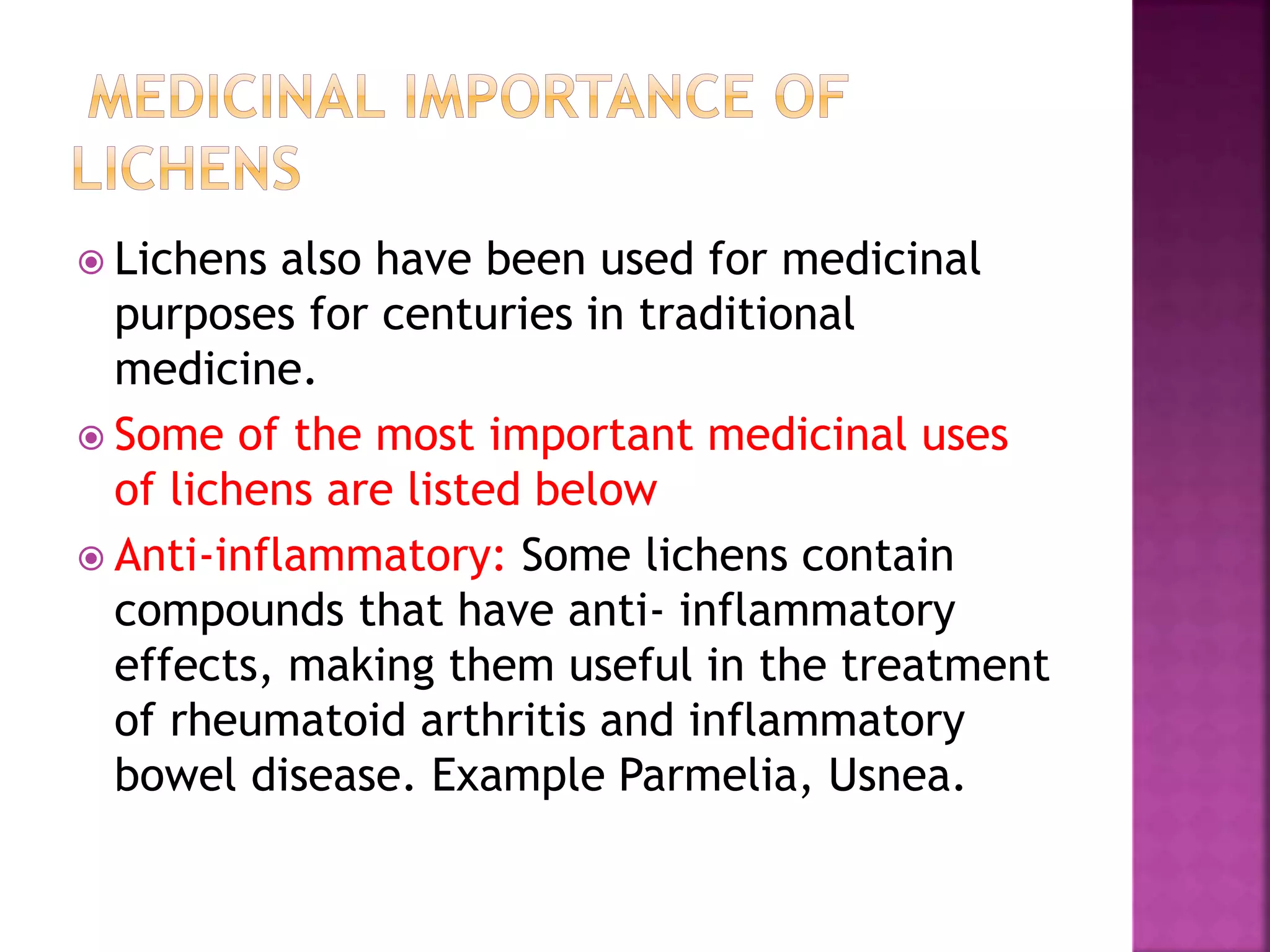 MEDICINAL IMPORTANCE OF LICHENS

Lichens also have been used for medicinal purposes for centuries in traditional medicine.

Some of the most important medicinal uses of lichens are listed below

Anti-inflammatory: Some lichens contain compounds that have anti- inflammatory effects, making them useful in the treatment of rheumatoid arthritis and inflammatory bowel disease. Example Parmelia, Usnea.